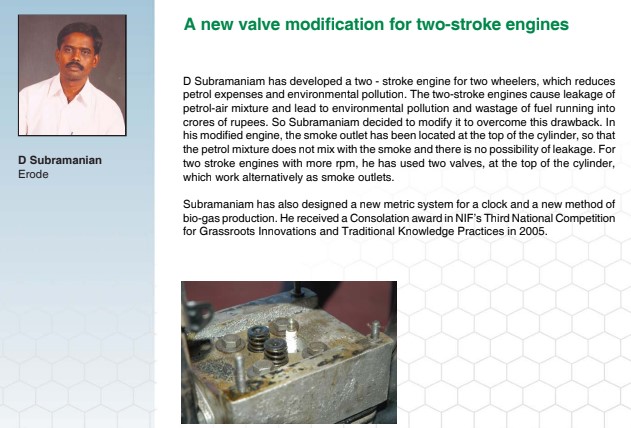 D Subramanian
Erode

A new valve modification for two-stroke engines

D Subramaniam has developed a two - stroke engine for two wheelers, which reduces petrol expenses and environmental pollution. The two-stroke engines cause leakage of petrol-air mixture and lead to environmental pollution and wastage of fuel running into crores of rupees. So Subramaniam decided to modify it to overcome this drawback. In his modified engine, the smoke outlet has been located at the top of the cylinder, so that the petrol mixture does not mix with the smoke and there is no possibility of leakage. For two stroke engines with more rpm, he has used two valves, at the top of the cylinder, which work alternatively as smoke outlets.

Subramaniam has also designed a new metric system for a clock and a new method of bio-gas production. He received a Consolation award in NIF's Third National Competition for Grassroots Innovations and Traditional Knowledge Practices in 2005.